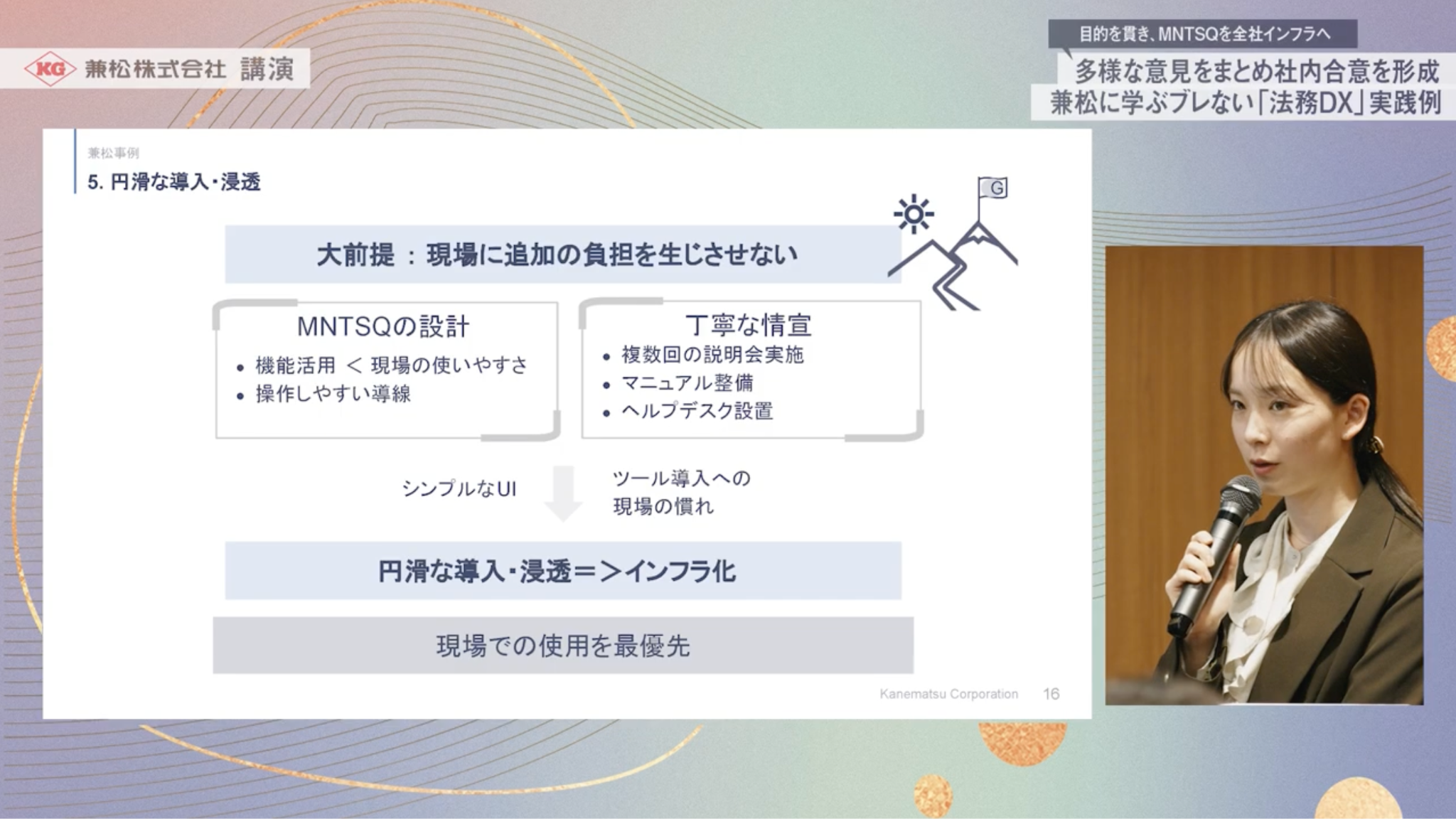 KG 兼松株式会社 講演

目的を貫き、MNTSQを全社インフラへ
多様な意見をまとめ社内合意を形成
兼松に学ぶブレない「法務DX」実践例

兼松事例
5. 円滑な導入・浸透

G

大前提 ： 現場に追加の負担を生じさせない

MNTSQの設計
• 機能活用 ＜ 現場の使いやすさ
• 操作しやすい導線

丁寧な情宣
• 複数回の説明会実施
• マニュアル整備
• ヘルプデスク設置

シンプルなUI

ツール導入への
現場の慣れ

円滑な導入・浸透＝＞インフラ化

現場での使用を最優先

Kanematsu Corporation 16